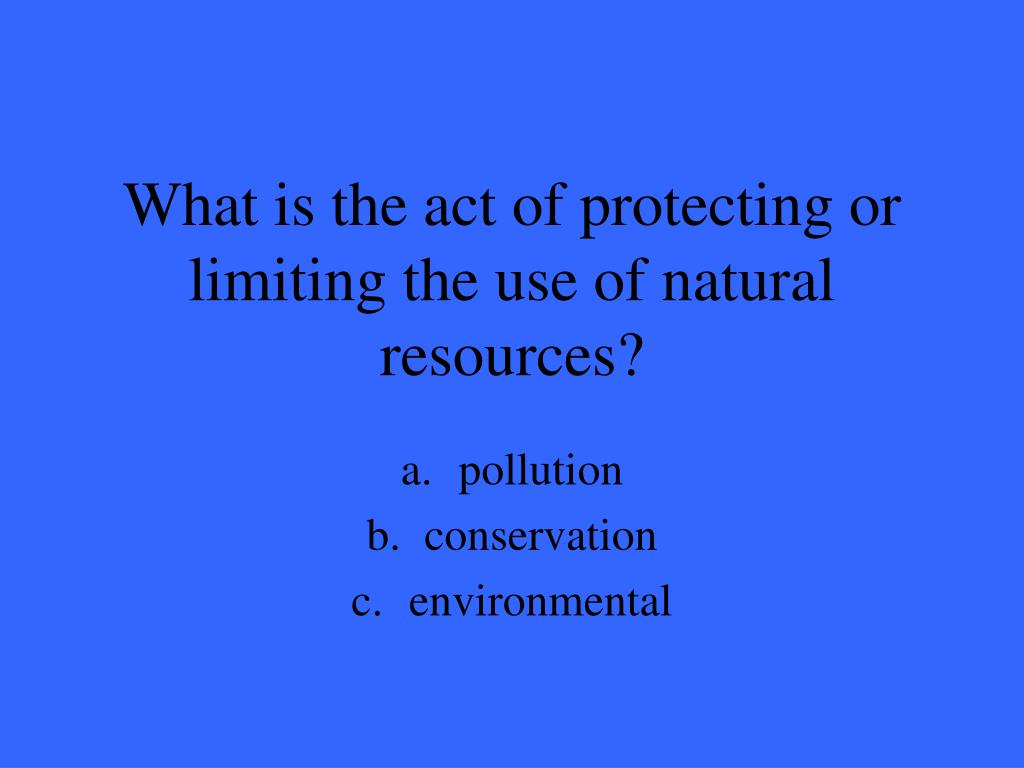 What is the act of protecting or limiting the use of natural resources?

a. pollution
b. conservation
c. environmental